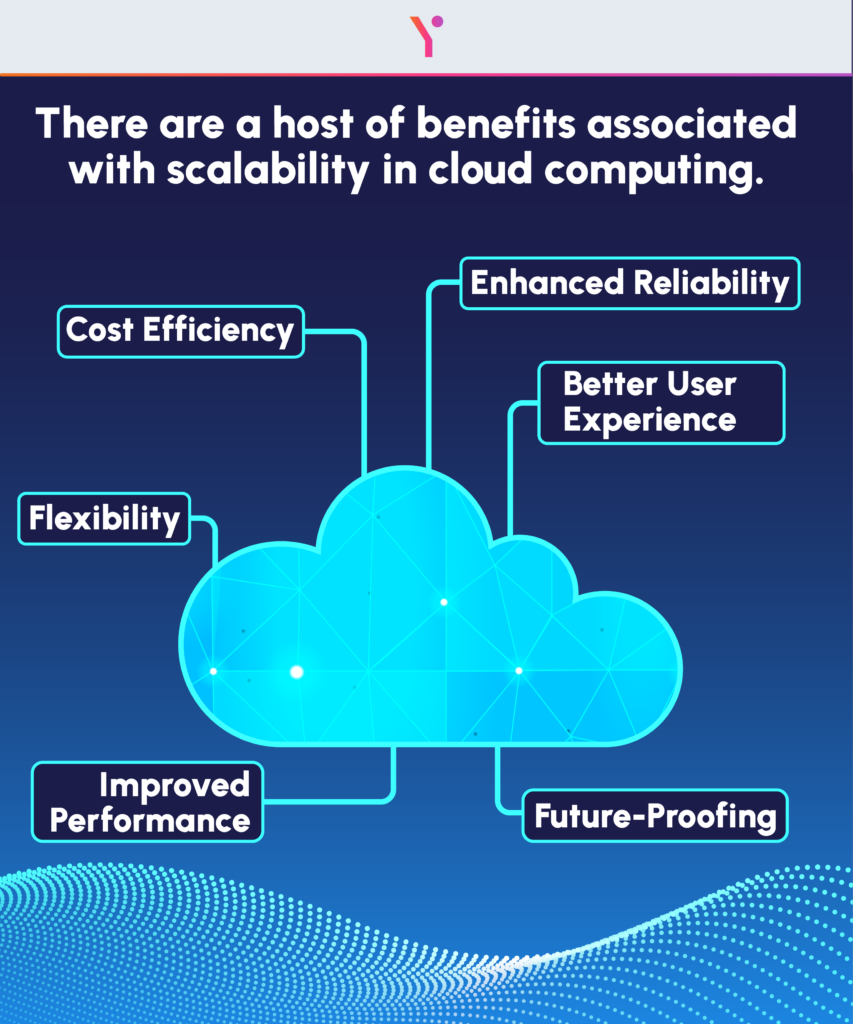 There are a host of benefits associated with scalability in cloud computing.

Enhanced Reliability

Cost Efficiency

Better User Experience

Flexibility

Improved Performance

Future-Proofing